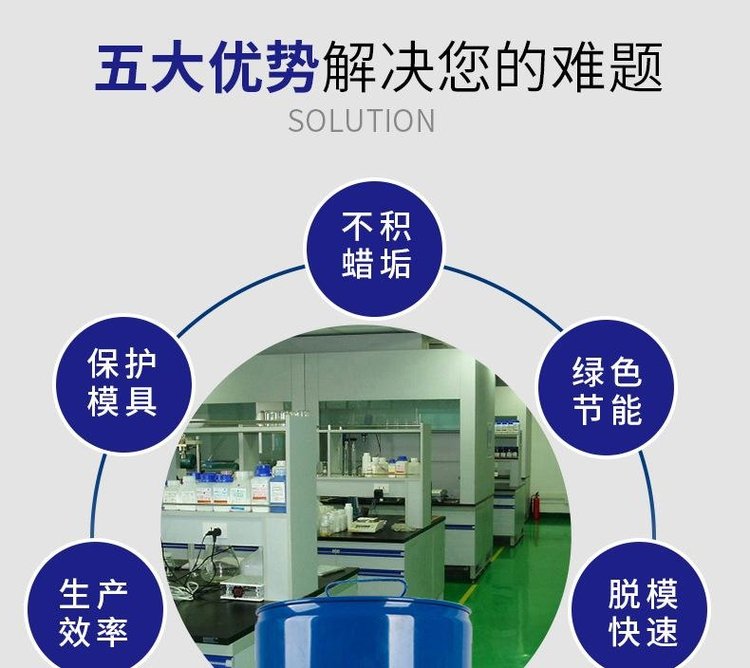 五大优势解决您的难题
SOLUTION

不积蜡垢

保护模具

绿色节能

生产效率

脱模快速